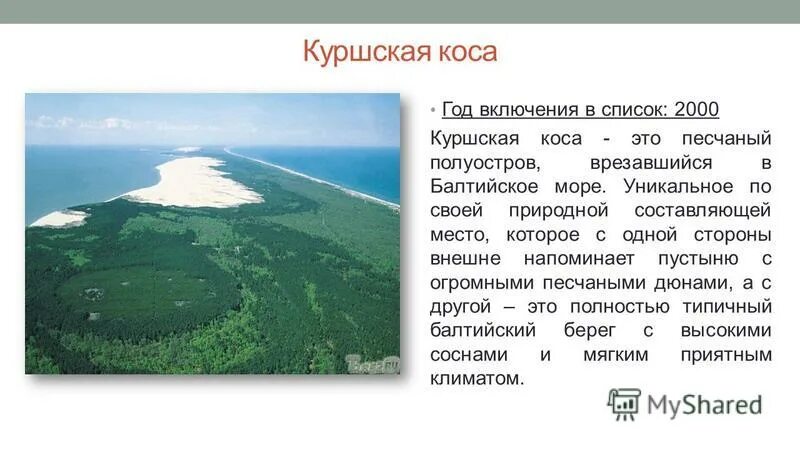 Куршская коса

• Год включения в список: 2000

Куршская коса - это песчаный полуостров, врезавшийся в Балтийское море. Уникальное по своей природной составляющей место, которое с одной стороны внешне напоминает пустыню с огромными песчаными дюнами, а с другой – это полностью типичный балтийский берег с высокими соснами и мягким приятным климатом.

MyShared